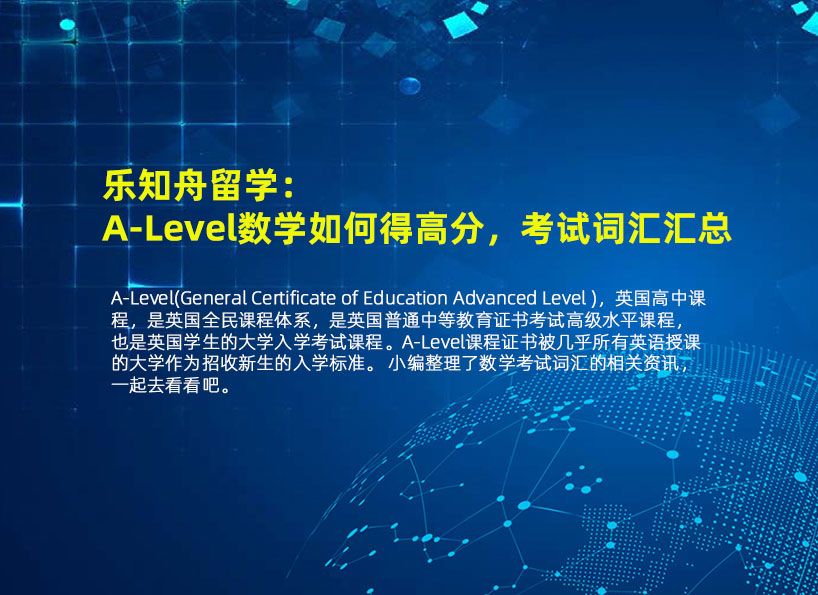 乐知舟留学：
A-Level数学如何得高分，考试词汇汇总

A-Level(General Certificate of Education Advanced Level )，英国高中课程，是英国全民课程体系，是英国普通中等教育证书考试高级水平课程，也是英国学生的大学入学考试课程。A-Level课程证书被几乎所有英语授课的大学作为招收新生的入学标准。 小编整理了数学考试词汇的相关资讯，一起去看看吧。